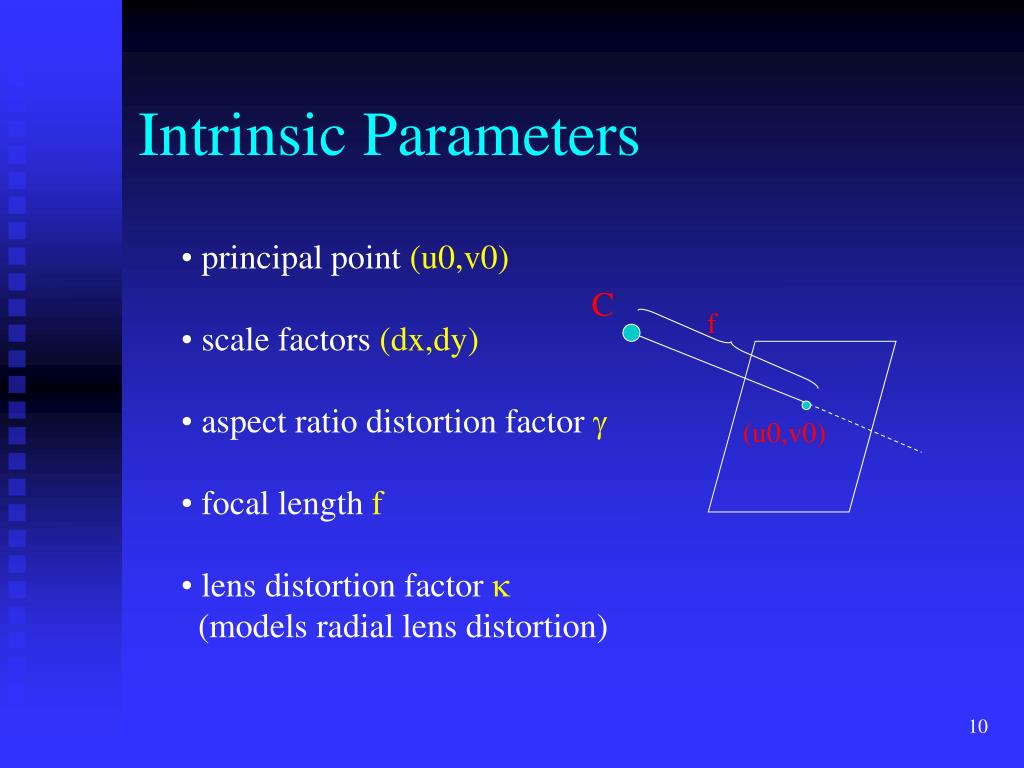 Intrinsic Parameters

• principal point (u0,v0)

• scale factors (dx,dy)

• aspect ratio distortion factor $\gamma$

• focal length f

• lens distortion factor $\kappa$
(models radial lens distortion)

C

f

(u0,v0)

10